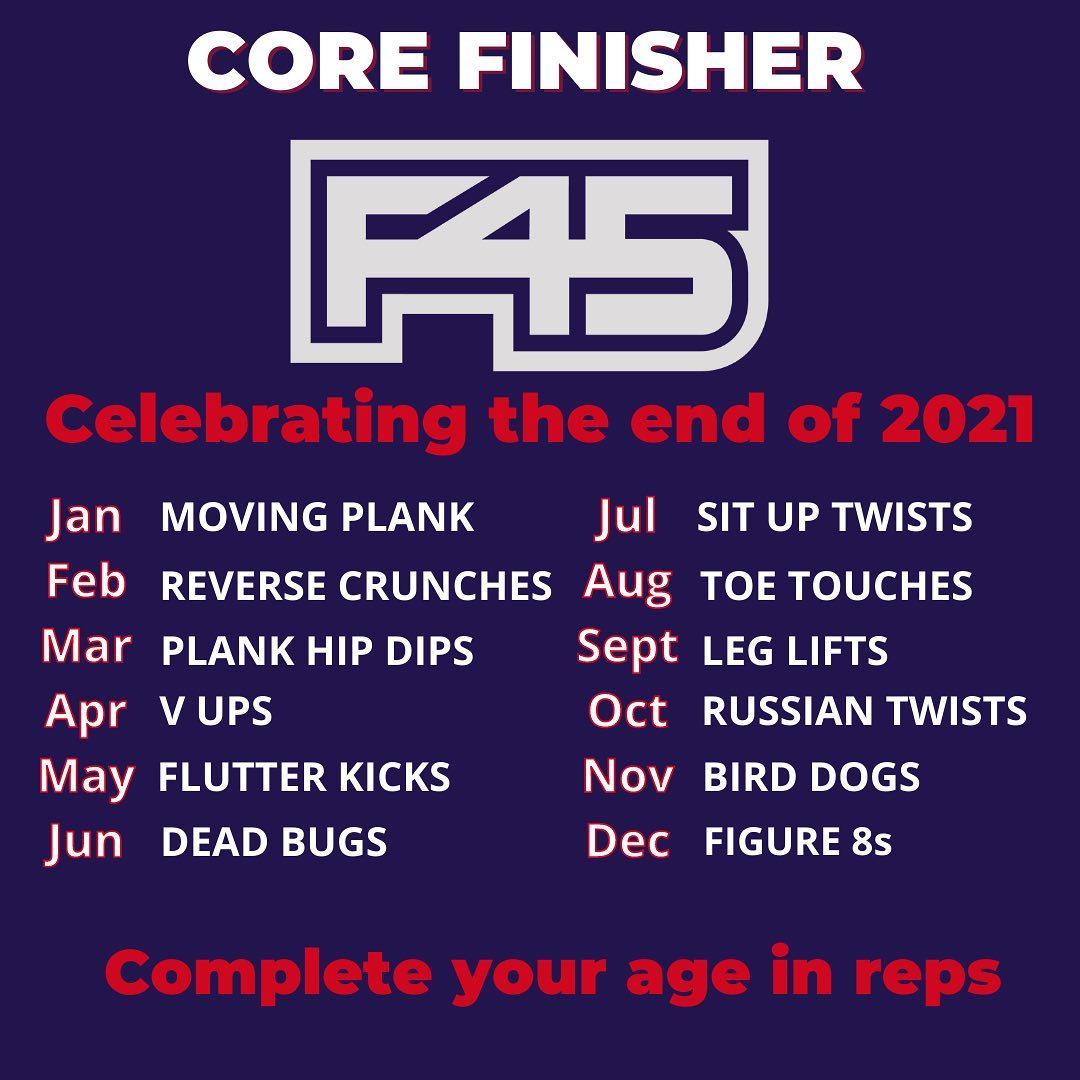 CORE FINISHER

F45

Celebrating the end of 2021

Jan MOVING PLANK
Feb REVERSE CRUNCHES
Mar PLANK HIP DIPS
Apr V UPS
May FLUTTER KICKS
Jun DEAD BUGS

Jul SIT UP TWISTS
Aug TOE TOUCHES
Sept LEG LIFTS
Oct RUSSIAN TWISTS
Nov BIRD DOGS
Dec FIGURE 8s

Complete your age in reps